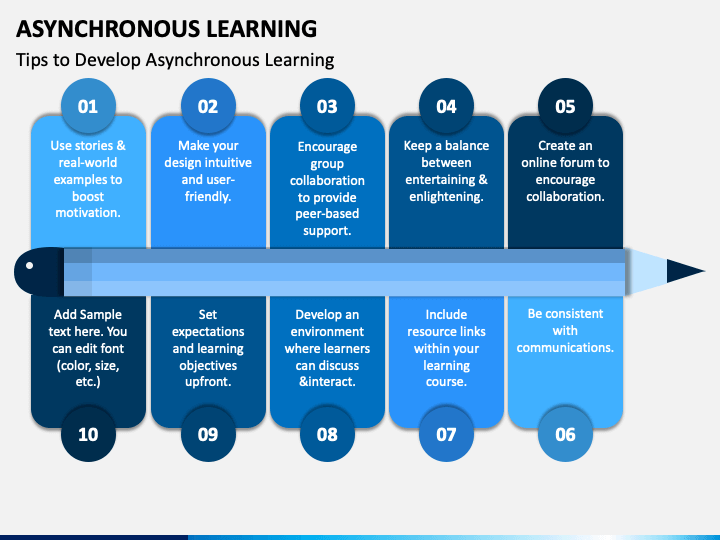 ASYNCHRONOUS LEARNING

Tips to Develop Asynchronous Learning

01

Use stories & real-world examples to boost motivation.

02

Make your design intuitive and user-friendly.

03

Encourage group collaboration to provide peer-based support.

04

Keep a balance between entertaining & enlightening.

05

Create an online forum to encourage collaboration.

Add Sample text here. You can edit font (color, size, etc.)

10

Set expectations and learning objectives upfront.

09

Develop an environment where learners can discuss &interact.

08

Include resource links within your learning course.

07

Be consistent with communications.

06